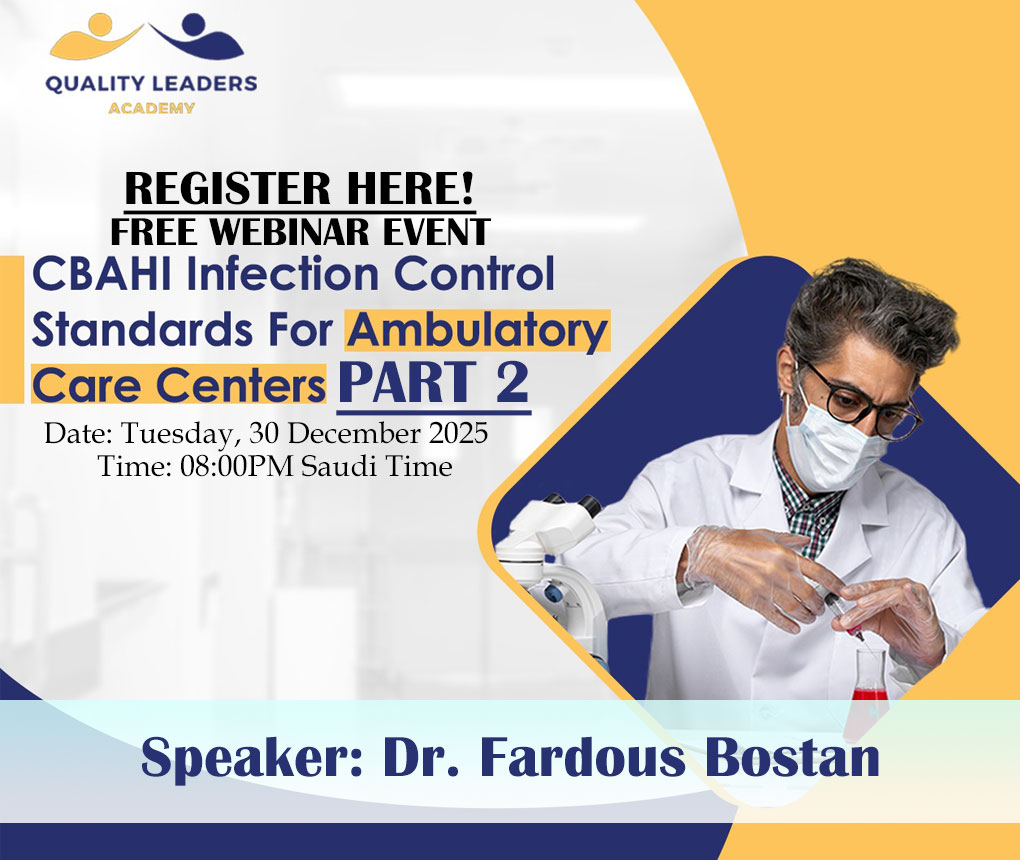 QUALITY LEADERS
ACADEMY

REGISTER HERE!
FREE WEBINAR EVENT

CBAHI Infection Control Standards For Ambulatory Care Centers PART 2

Date: Tuesday, 30 December 2025
Time: 08:00PM Saudi Time

Speaker: Dr. Fardous Bostan